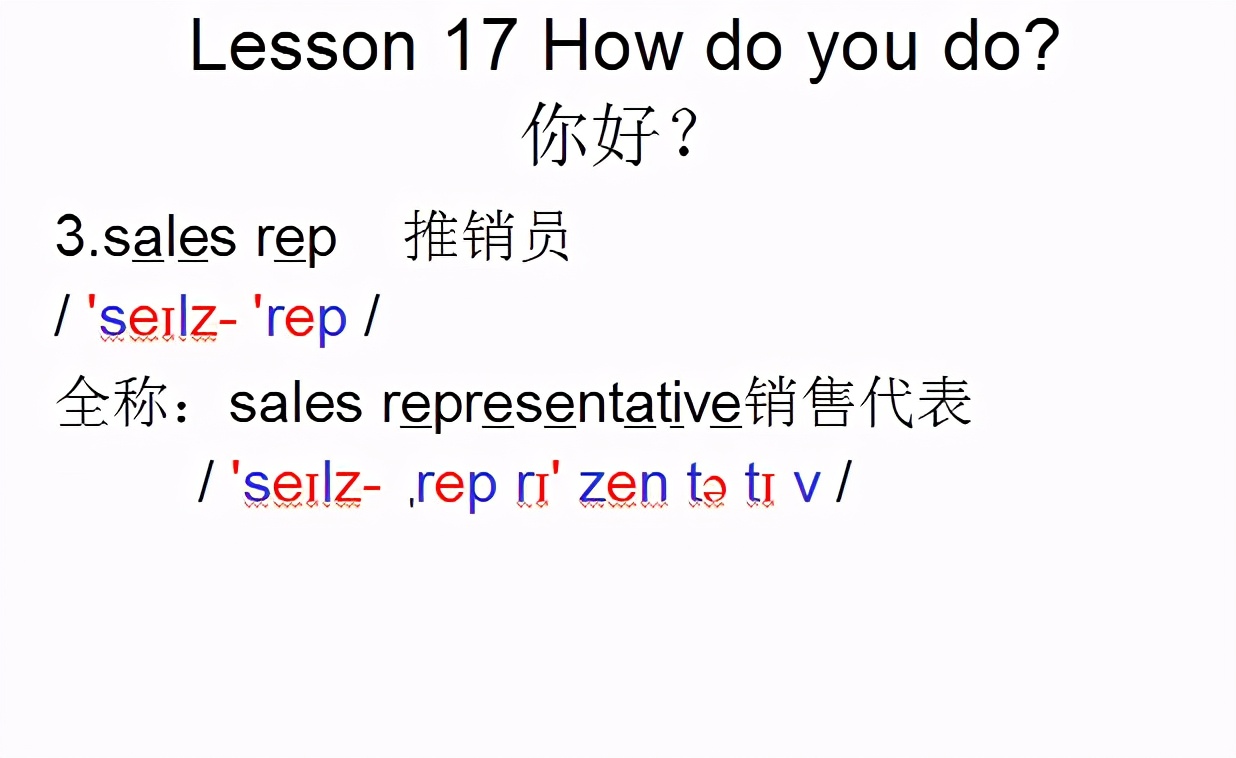 Lesson 17 How do you do?
你好？

3.sales rep 推销员
/ 'seɪlz- 'rep /
全称：sales representative销售代表
/ 'seɪlz- ˌrep rɪ' zen tə tɪ v /